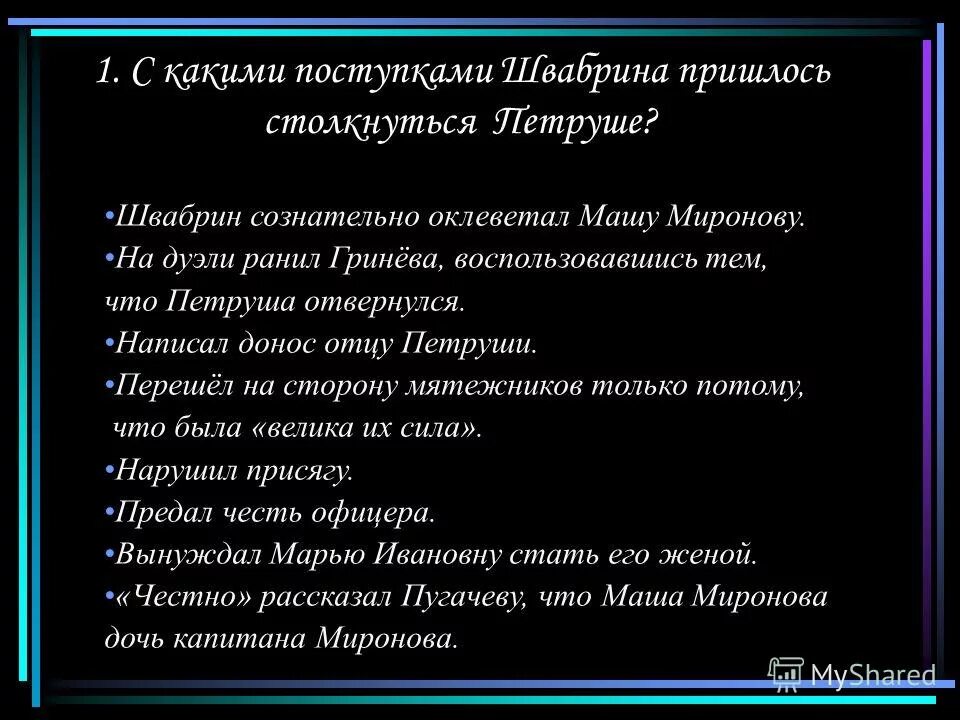 1. С какими поступками Швабрина пришлось столкнуться Петруше?

•Швабрин сознательно оклеветал Машу Миронову.
•На дуэли ранил Гринёва, воспользовавшись тем, что Петруша отвернулся.
•Написал донос отцу Петруши.
•Перешёл на сторону мятежников только потому, что была «велика их сила».
•Нарушил присягу.
•Предал честь офицера.
•Вынуждал Марью Ивановну стать его женой.
•«Честно» рассказал Пугачеву, что Маша Миронова дочь капитана Миронова.

MyShared